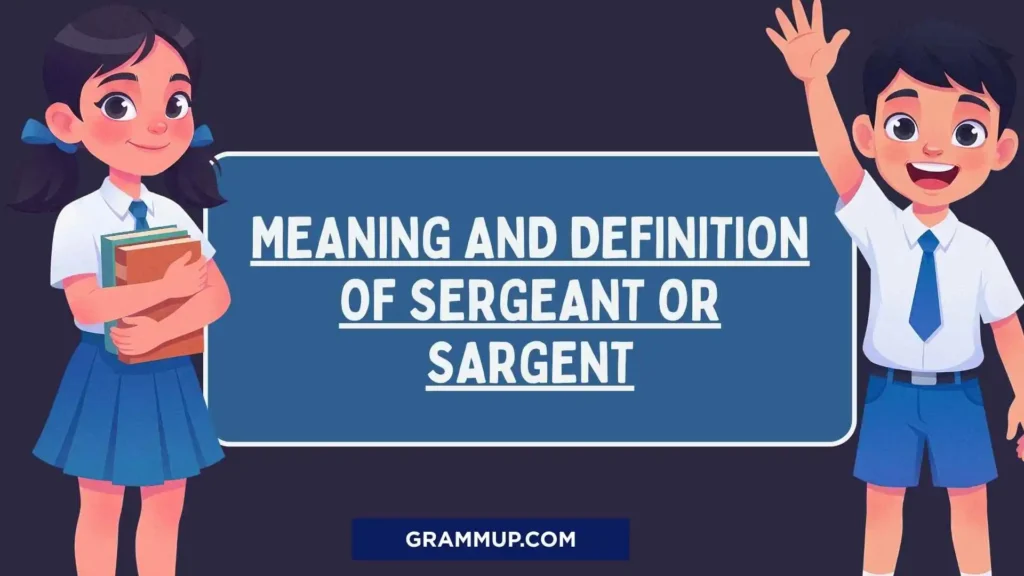 MEANING AND DEFINITION OF SERGEANT OR SARGENT

GRAMMUP.COM